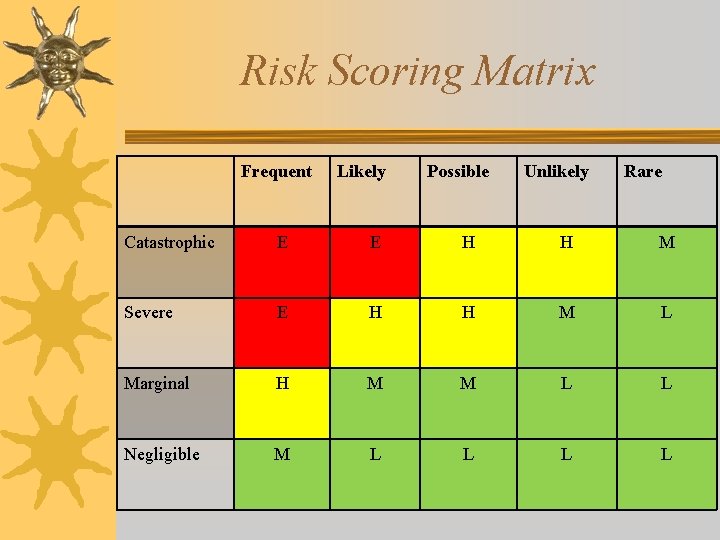 Risk Scoring Matrix

| | Frequent | Likely | Possible | Unlikely | Rare |
|---|---|---|---|---|---|
| Catastrophic | E | E | H | H | M |
| Severe | E | H | H | M | L |
| Marginal | H | M | M | L | L |
| Negligible | M | L | L | L | L |